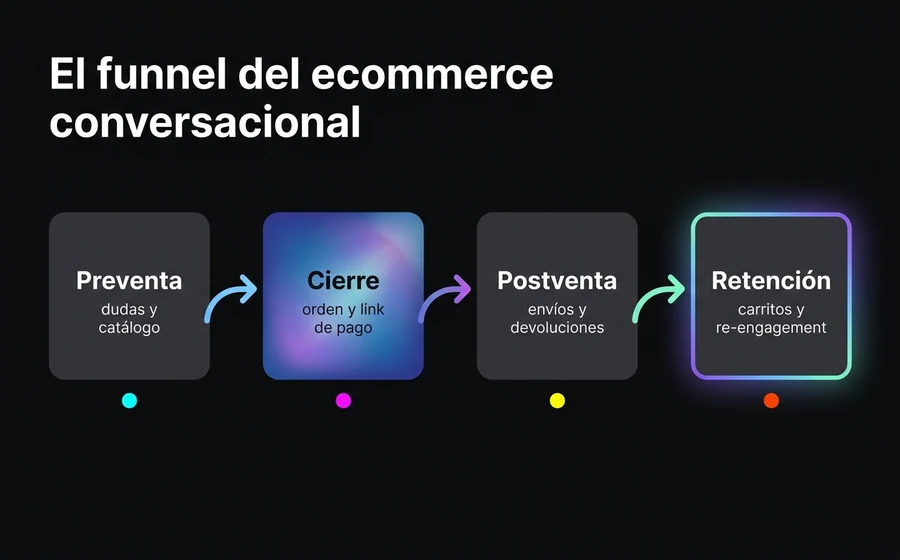 El funnel del ecommerce conversacional

Preventa
dudas y catálogo

Cierre
orden y link de pago

Postventa
envíos y devoluciones

Retención
carritos y re-engagement